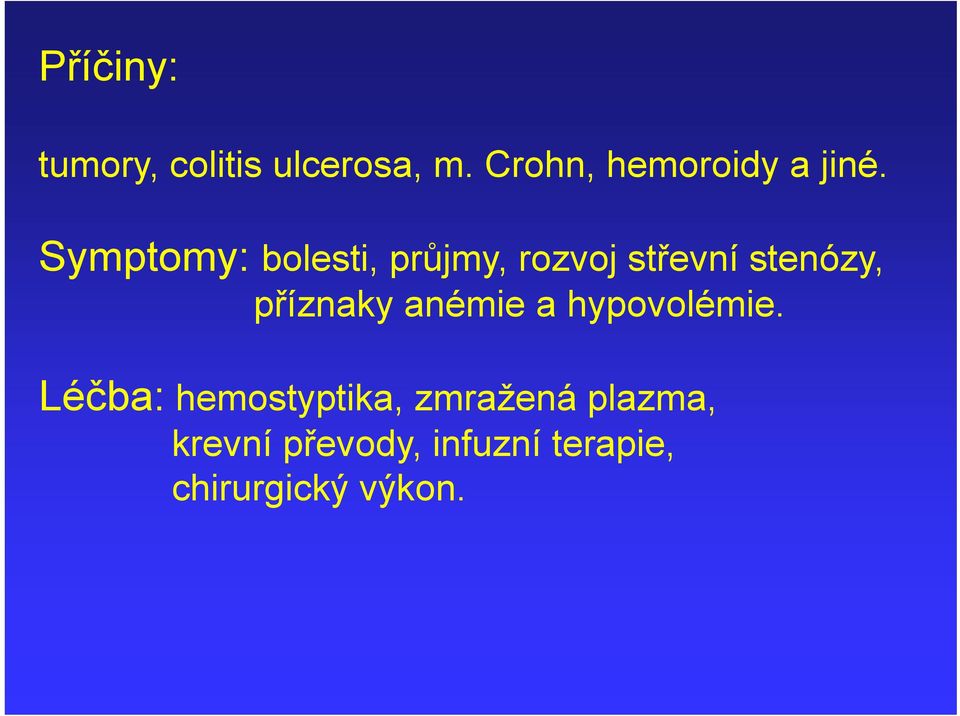 Příčiny:

tumory, colitis ulcerosa, m. Crohn, hemoroidy a jiné.

Symptomy: bolesti, průjmy, rozvoj střevní stenózy, příznaky anémie a hypovolémie.

Léčba: hemostyptika, zmražená plazma, krevní převody, infuzní terapie, chirurgický výkon.